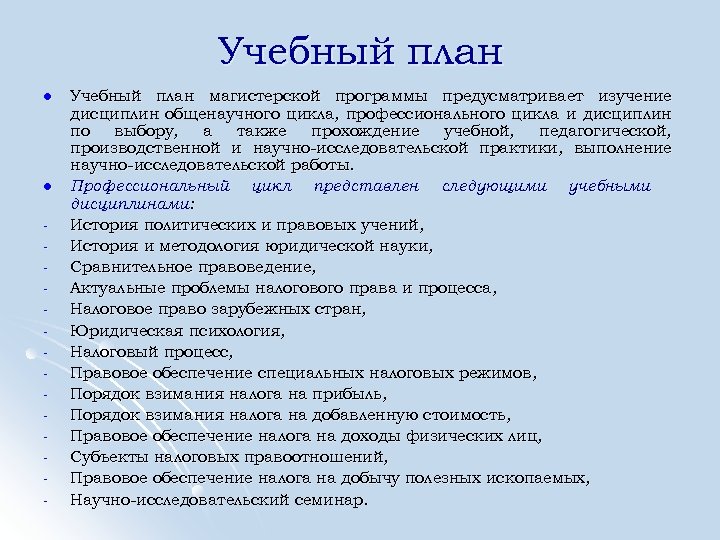 Учебный план

● Учебный план магистерской программы предусматривает изучение дисциплин общенаучного цикла, профессионального цикла и дисциплин по выбору, а также прохождение учебной, педагогической, производственной и научно-исследовательской практики, выполнение научно-исследовательской работы.

● Профессиональный цикл представлен следующими учебными дисциплинами:

- История политических и правовых учений,
- История и методология юридической науки,
- Сравнительное правоведение,
- Актуальные проблемы налогового права и процесса,
- Налоговое право зарубежных стран,
- Юридическая психология,
- Налоговый процесс,
- Правовое обеспечение специальных налоговых режимов,
- Порядок взимания налога на прибыль,
- Порядок взимания налога на добавленную стоимость,
- Правовое обеспечение налога на доходы физических лиц,
- Субъекты налоговых правоотношений,
- Правовое обеспечение налога на добычу полезных ископаемых,
- Научно-исследовательский семинар.